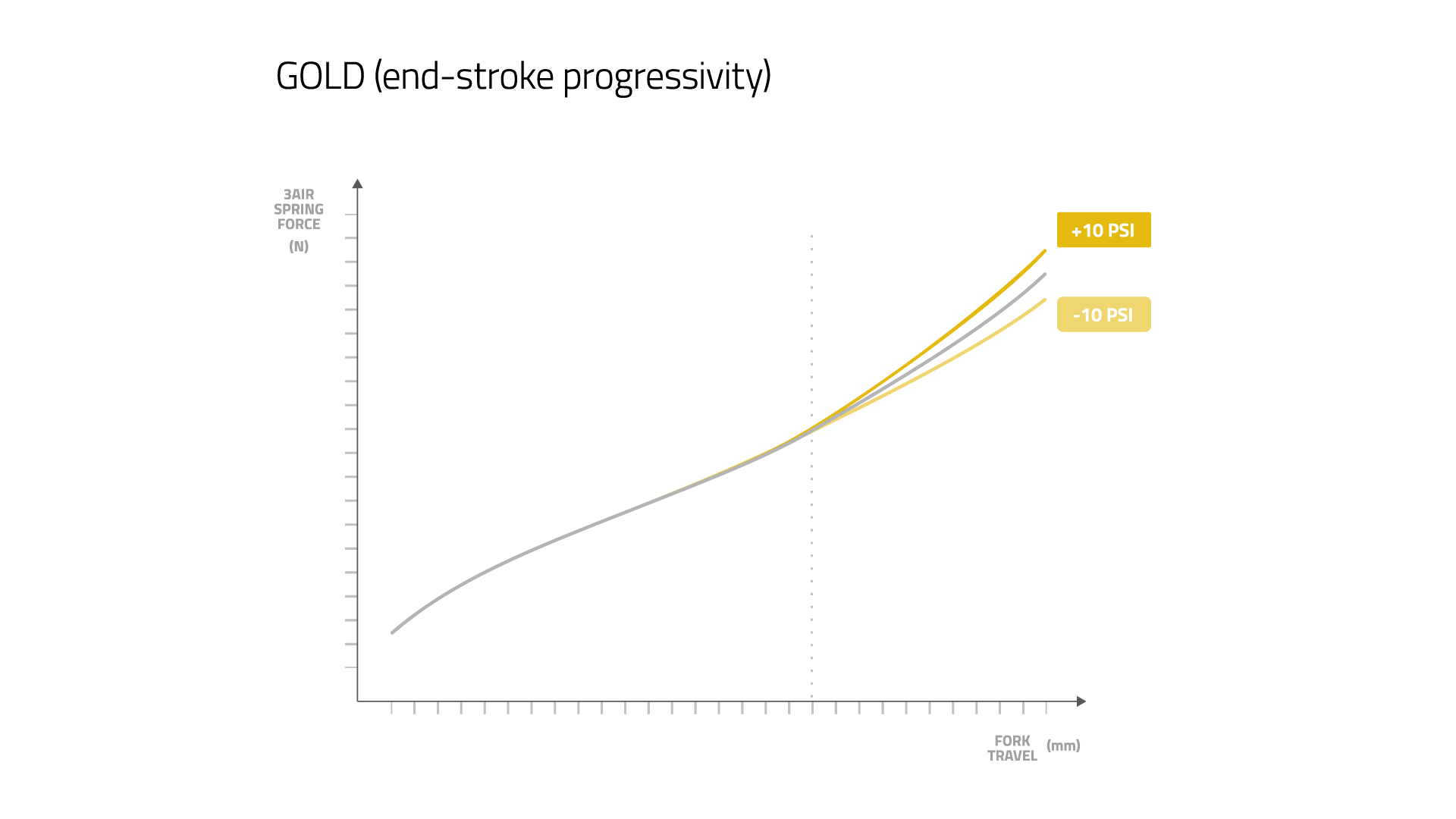 GOLD (end-stroke progressivity)

3AIR SPRING FORCE (N)

+10 PSI

-10 PSI

FORK TRAVEL (mm)